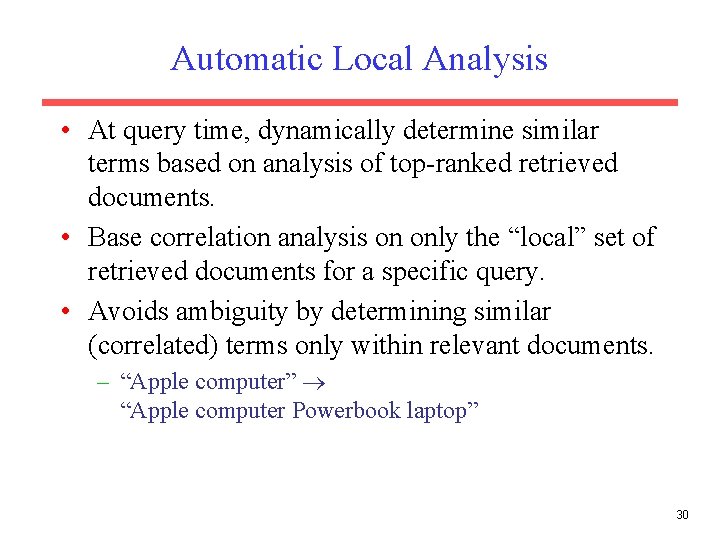 Automatic Local Analysis

• At query time, dynamically determine similar terms based on analysis of top-ranked retrieved documents.

• Base correlation analysis on only the “local” set of retrieved documents for a specific query.

• Avoids ambiguity by determining similar (correlated) terms only within relevant documents.

– “Apple computer” $\rightarrow$ “Apple computer Powerbook laptop”

30